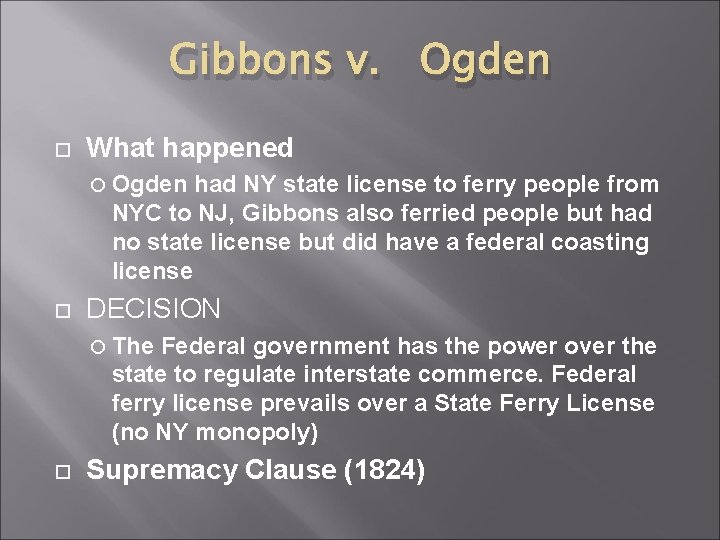 Gibbons v. Ogden

What happened

Ogden had NY state license to ferry people from NYC to NJ, Gibbons also ferried people but had no state license but did have a federal coasting license

DECISION

The Federal government has the power over the state to regulate interstate commerce. Federal ferry license prevails over a State Ferry License (no NY monopoly)

Supremacy Clause (1824)